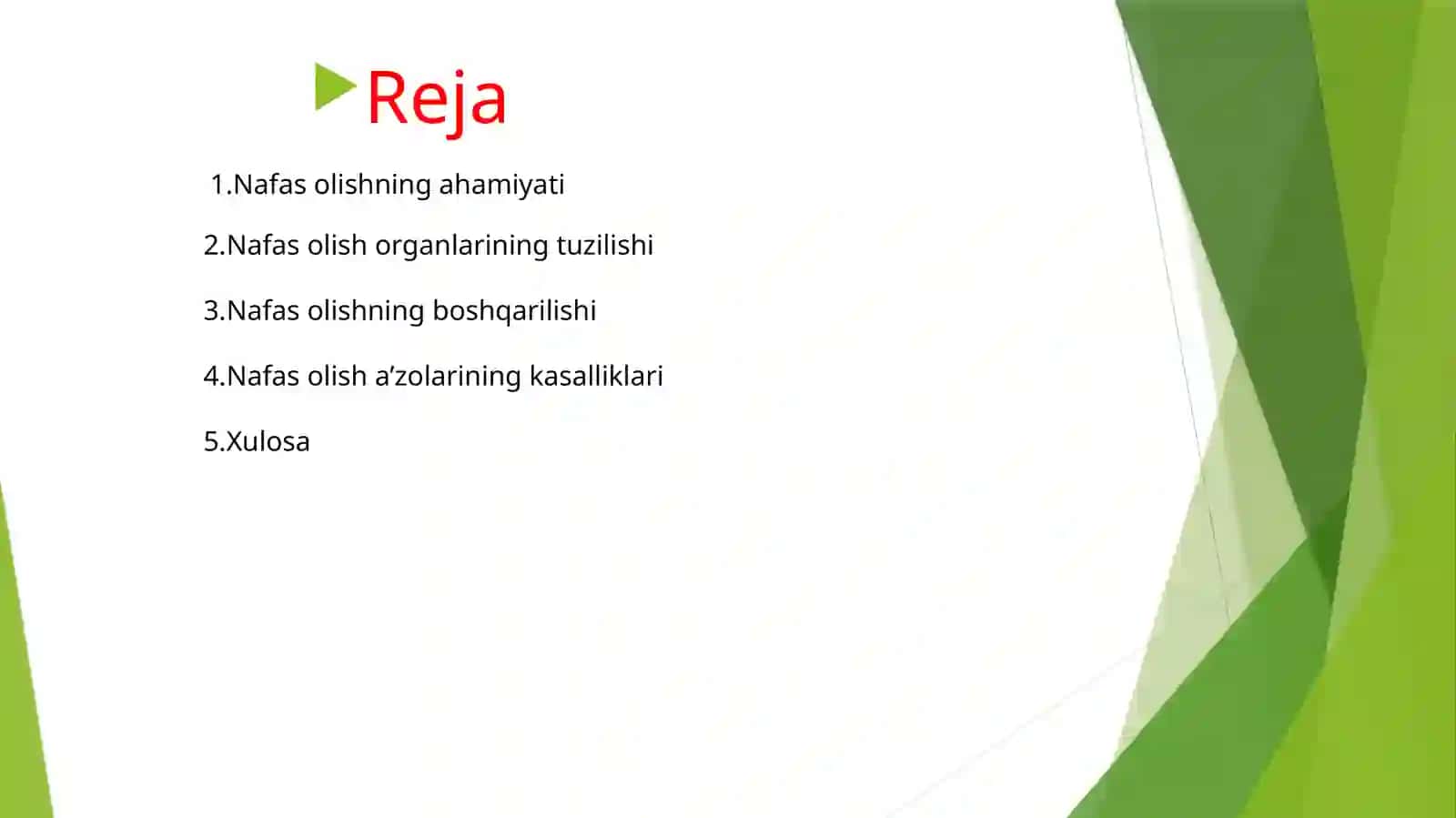 Reja

1.Nafas olishning ahamiyati

2.Nafas olish organlarining tuzilishi

3.Nafas olishning boshqarilishi

4.Nafas olish a’zolarining kasalliklari

5.Xulosa